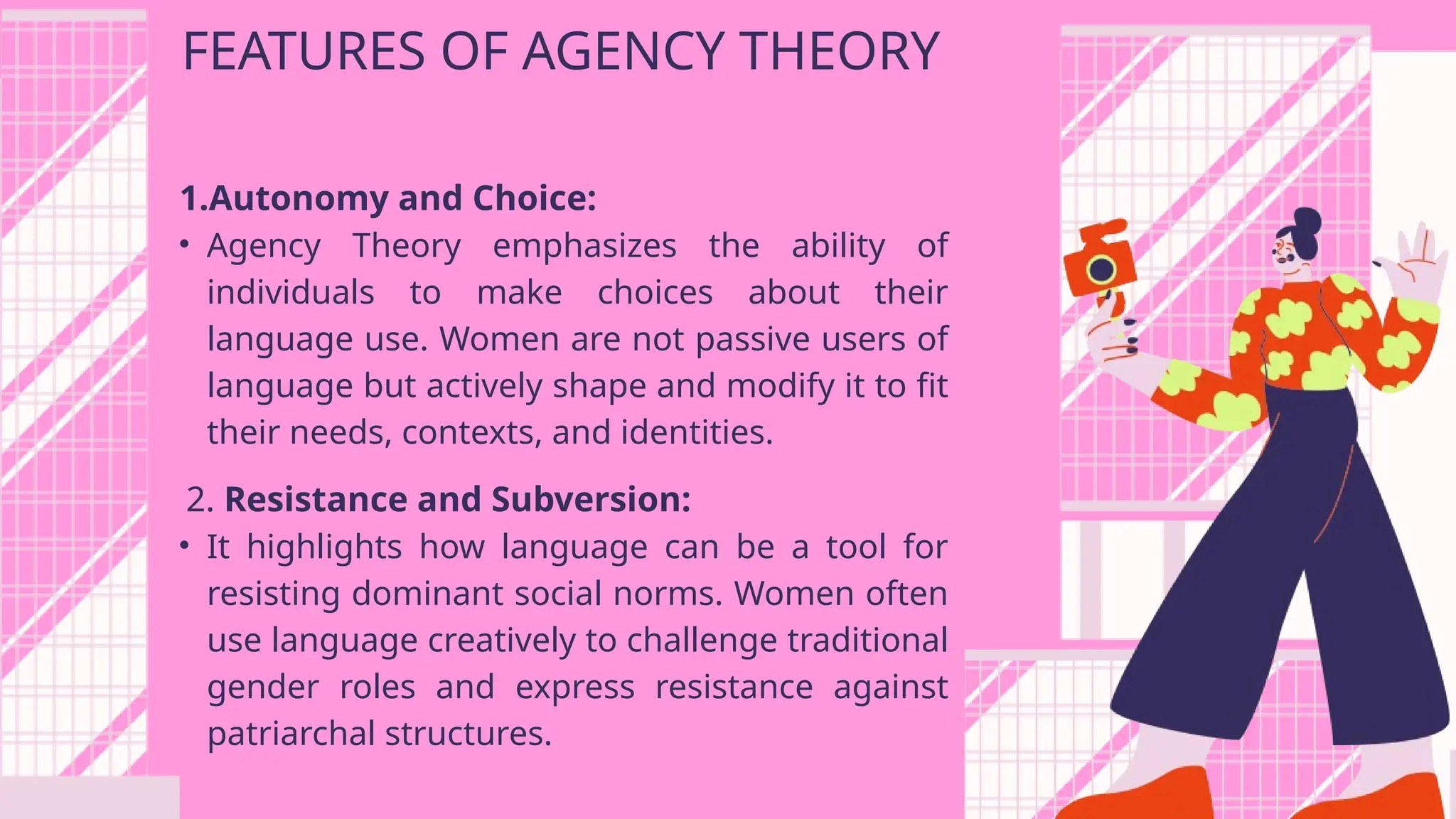 FEATURES OF AGENCY THEORY

1.Autonomy and Choice:

• Agency Theory emphasizes the ability of individuals to make choices about their language use. Women are not passive users of language but actively shape and modify it to fit their needs, contexts, and identities.

2. Resistance and Subversion:

• It highlights how language can be a tool for resisting dominant social norms. Women often use language creatively to challenge traditional gender roles and express resistance against patriarchal structures.